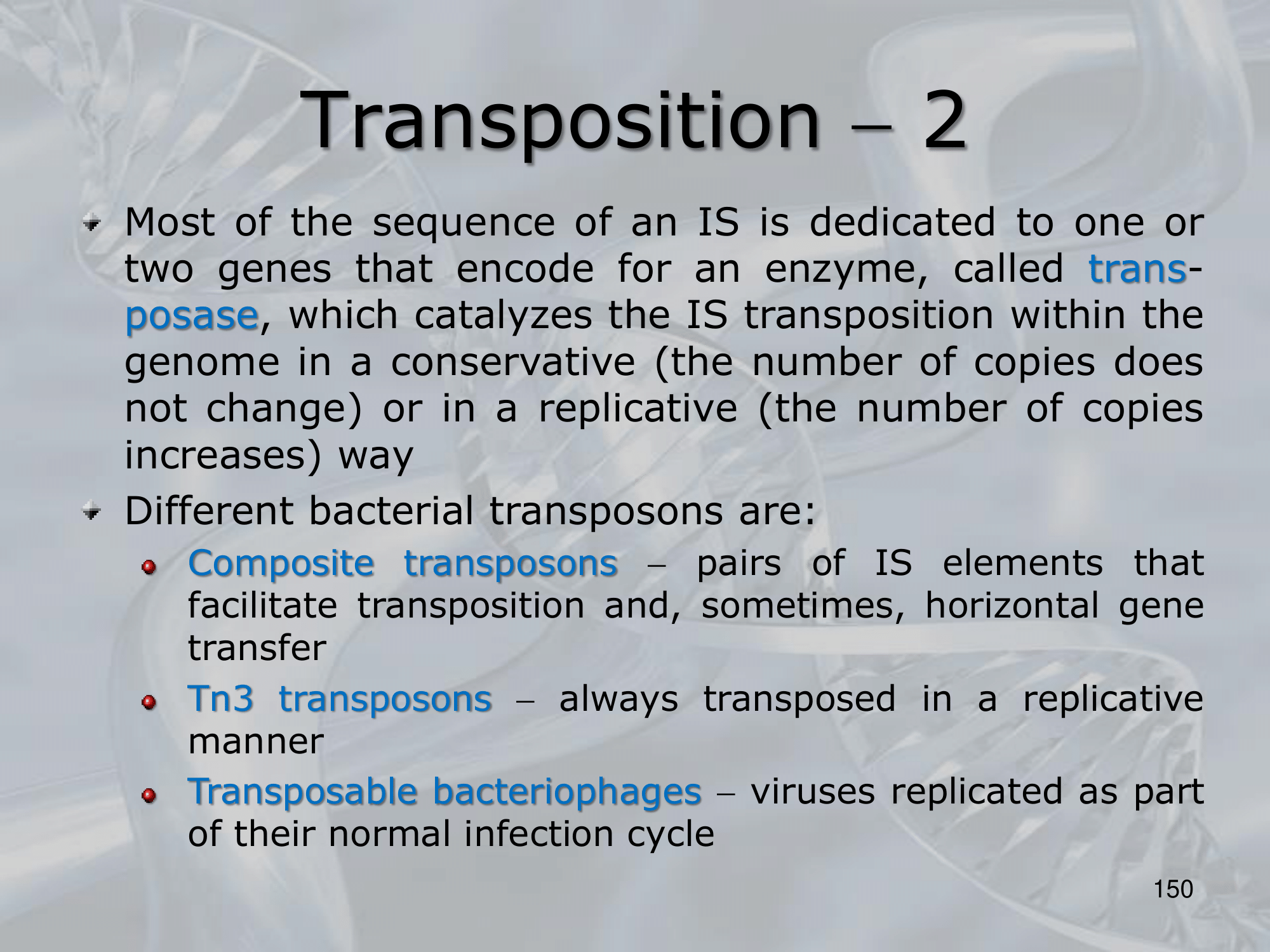 Transposition – 2

Most of the sequence of an IS is dedicated to one or two genes that encode for an enzyme, called transposase, which catalyzes the IS transposition within the genome in a conservative (the number of copies does not change) or in a replicative (the number of copies increases) way

Different bacterial transposons are:

Composite transposons – pairs of IS elements that facilitate transposition and, sometimes, horizontal gene transfer

Tn3 transposons – always transposed in a replicative manner

Transposable bacteriophages – viruses replicated as part of their normal infection cycle

150